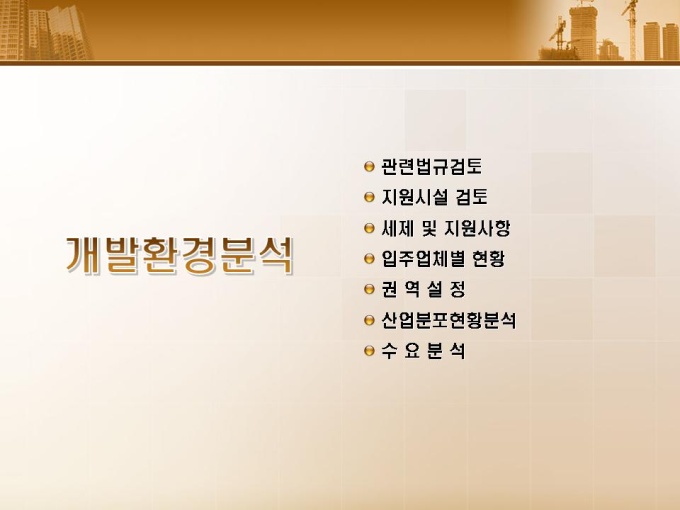 개발환경분석

관련법규검토
지원시설 검토
세제 및 지원사항
입주업체별 현황
권 역 설 정
산업분포현황분석
수 요 분 석